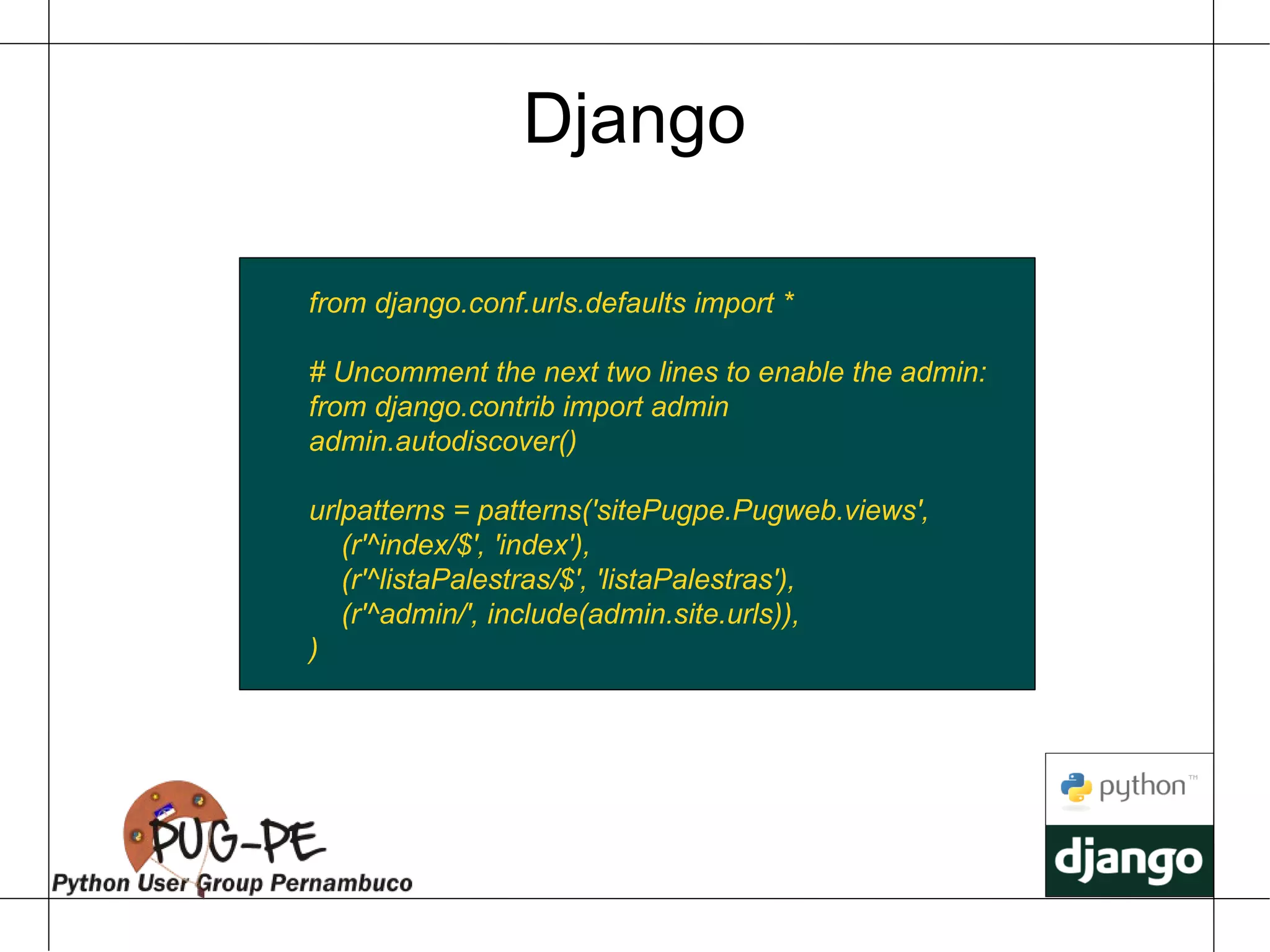 Django

from django.conf.urls.defaults import *

# Uncomment the next two lines to enable the admin:
from django.contrib import admin
admin.autodiscover()

urlpatterns = patterns('sitePugpe.Pugweb.views',
    (r'^index/$', 'index'),
    (r'^listaPalestras/$', 'listaPalestras'),
    (r'^admin/', include(admin.site.urls)),
)

PUG-PE
Python User Group Pernambuco

python™
django